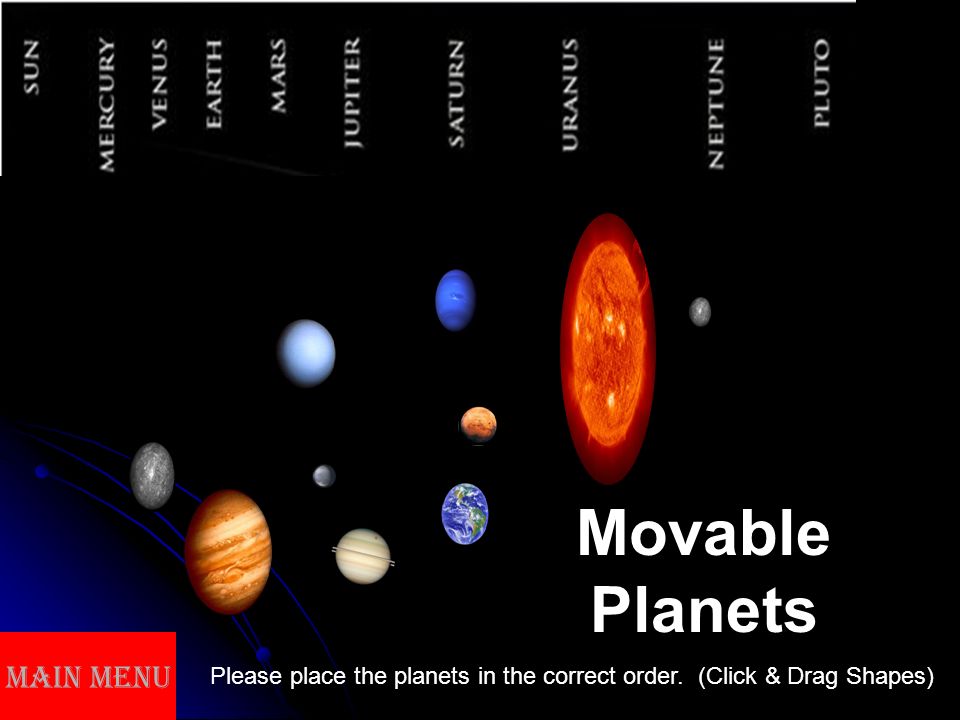 SUN

MERCURY

VENUS

EARTH

MARS

JUPITER

SATURN

URANUS

NEPTUNE

PLUTO

Movable Planets

MAIN MENU

Please place the planets in the correct order. (Click & Drag Shapes)